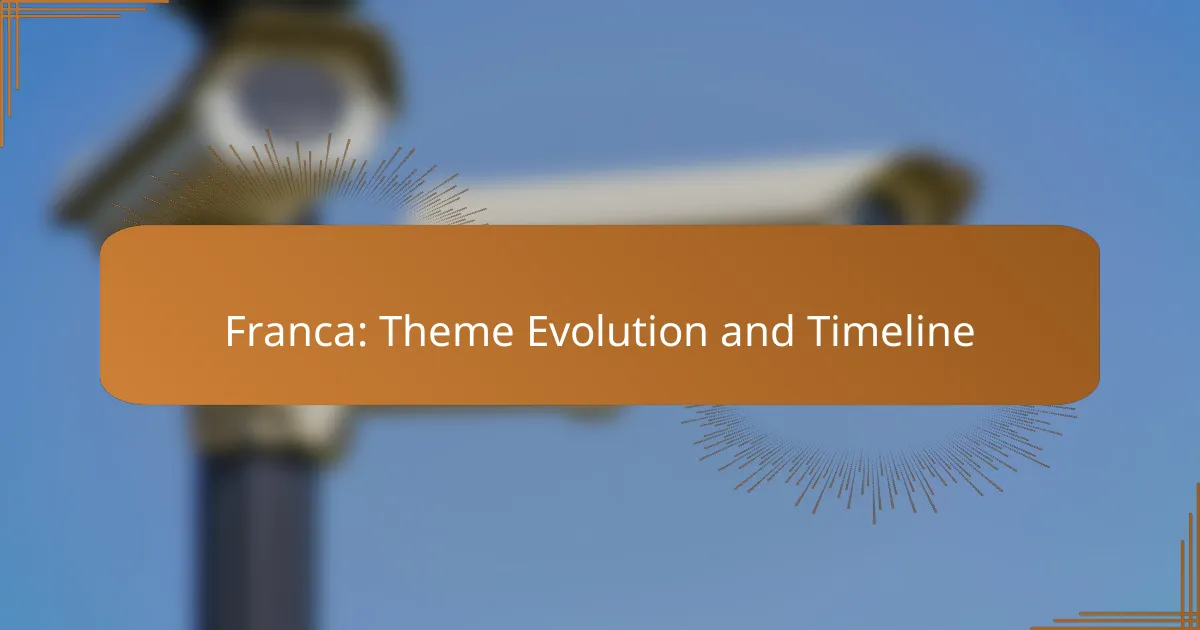 Franca: Theme Evolution and Timeline